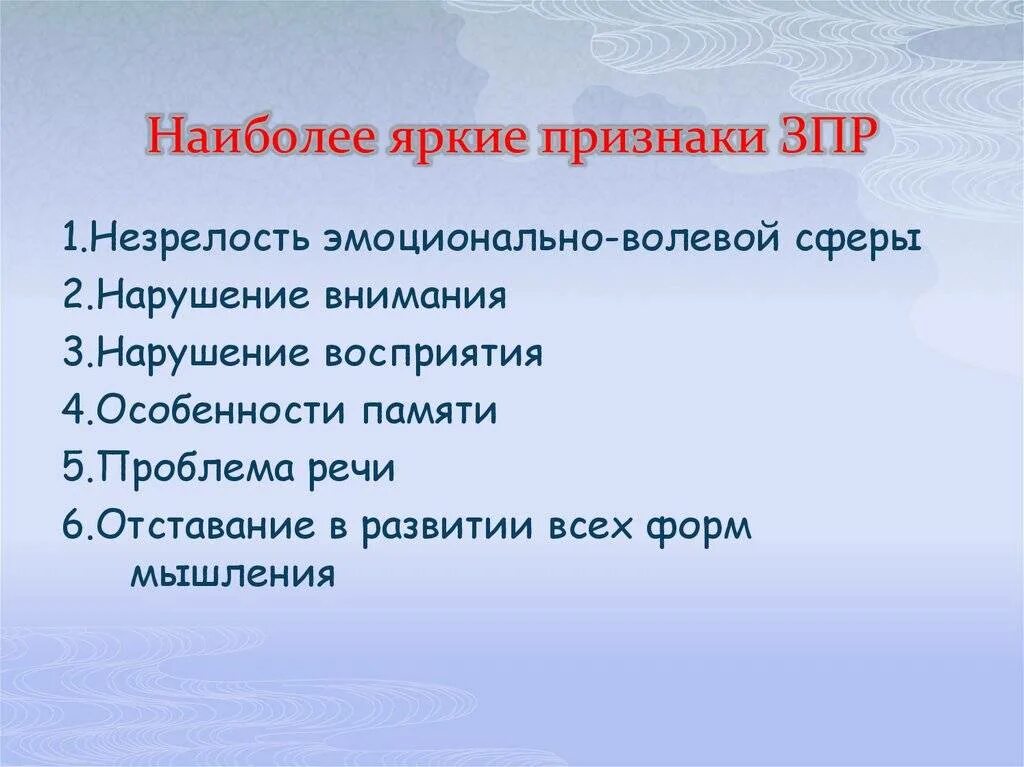 Наиболее яркие признаки ЗПР

1.Незрелость эмоционально-волевой сферы
2.Нарушение внимания
3.Нарушение восприятия
4.Особенности памяти
5.Проблема речи
6.Отставание в развитии всех форм мышления